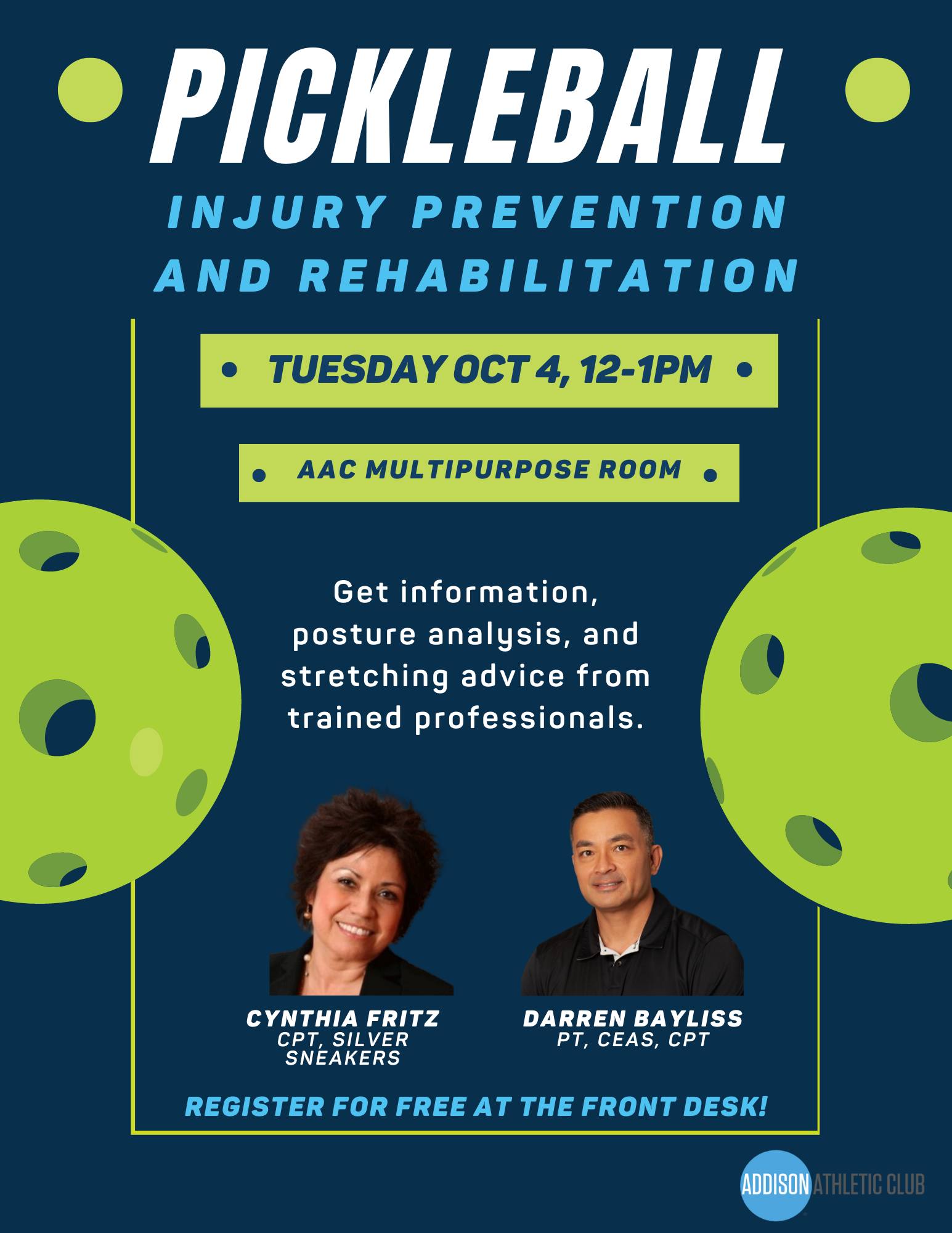 PICKLEBALL

INJURY PREVENTION AND REHABILITATION

TUESDAY OCT 4, 12-1PM

AAC MULTIPURPOSE ROOM

Get information, posture analysis, and stretching advice from trained professionals.

CYNTHIA FRITZ
CPT, SILVER SNEAKERS

DARREN BAYLISS
PT, CEAS, CPT

REGISTER FOR FREE AT THE FRONT DESK!

ADDISON ATHLETIC CLUB